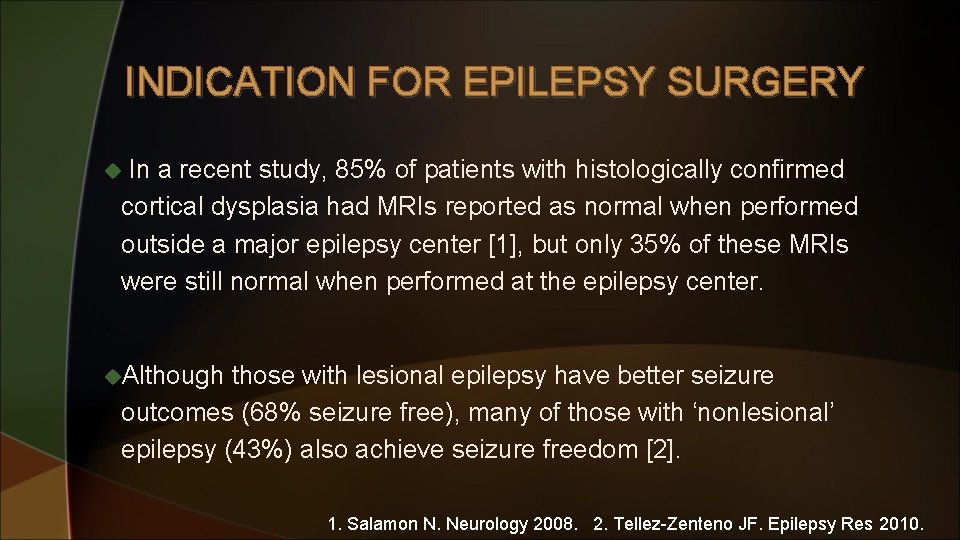 INDICATION FOR EPILEPSY SURGERY

In a recent study, 85% of patients with histologically confirmed cortical dysplasia had MRIs reported as normal when performed outside a major epilepsy center [1], but only 35% of these MRIs were still normal when performed at the epilepsy center.

Although those with lesional epilepsy have better seizure outcomes (68% seizure free), many of those with ‘nonlesional’ epilepsy (43%) also achieve seizure freedom [2].

1. Salamon N. Neurology 2008. 2. Tellez-Zenteno JF. Epilepsy Res 2010.